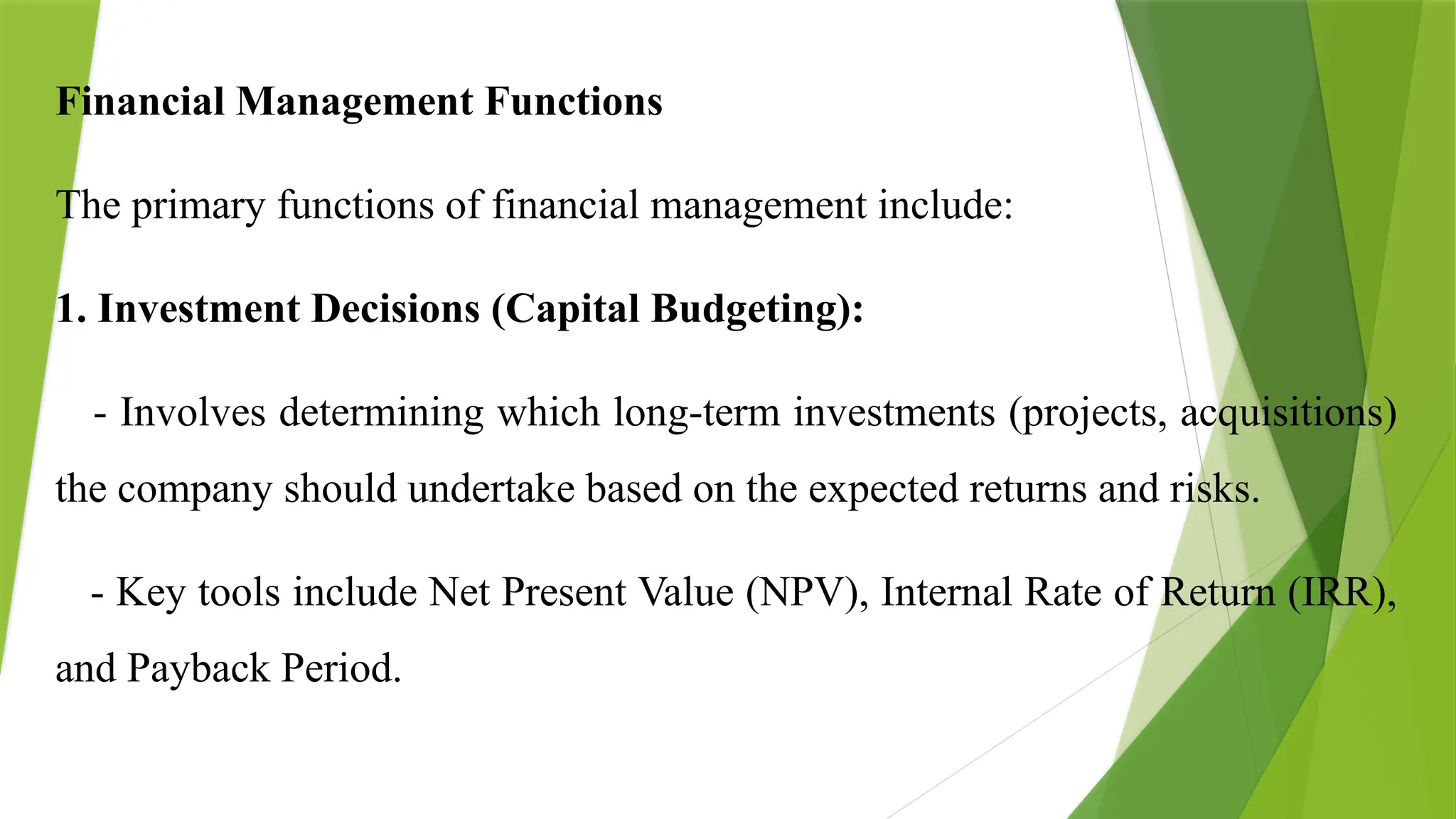 Financial Management Functions

The primary functions of financial management include:

1. Investment Decisions (Capital Budgeting):

- Involves determining which long-term investments (projects, acquisitions) the company should undertake based on the expected returns and risks.

- Key tools include Net Present Value (NPV), Internal Rate of Return (IRR), and Payback Period.